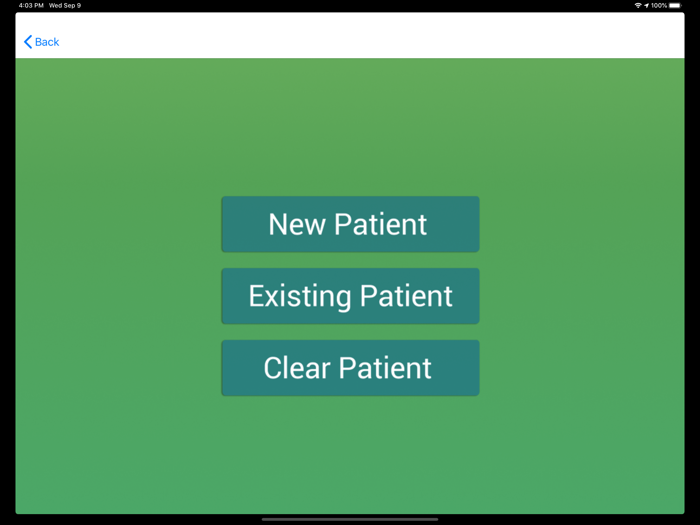 4:03 PM Wed Sep 9

100%

Back

New Patient

Existing Patient

Clear Patient